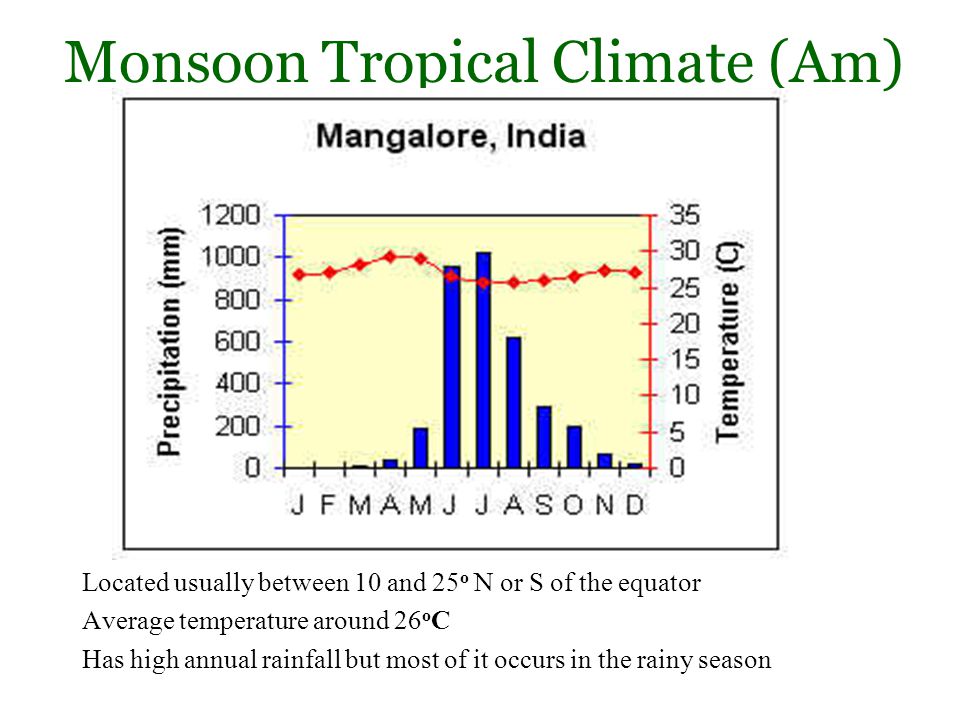 Monsoon Tropical Climate (Am)

Mangalore, India

Precipitation (mm)

1200
1000
800
600
400
200
0

Temperature (C)

35
30
25
20
15
10
5
0

J F M A M J J A S O N D

Located usually between 10 and 25º N or S of the equator

Average temperature around 26ºC

Has high annual rainfall but most of it occurs in the rainy season